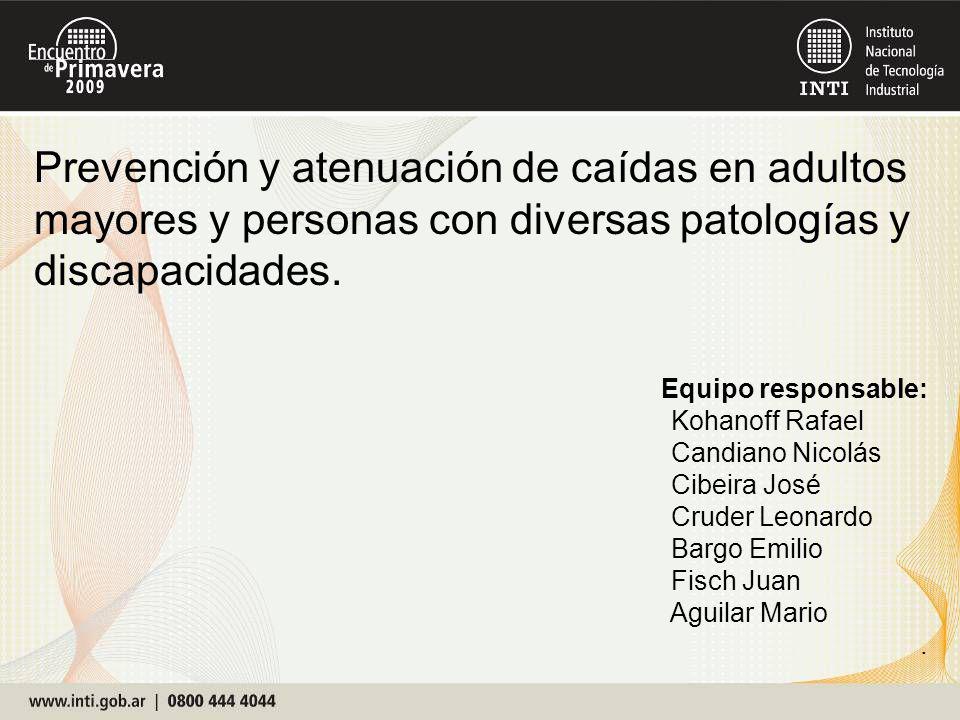 Encuentro de Primavera 2009

INTI Instituto Nacional de Tecnología Industrial

Prevención y atenuación de caídas en adultos mayores y personas con diversas patologías y discapacidades.

Equipo responsable:
Kohanoff Rafael
Candiano Nicolás
Cibeira José
Cruder Leonardo
Bargo Emilio
Fisch Juan
Aguilar Mario

www.inti.gob.ar | 0800 444 4044